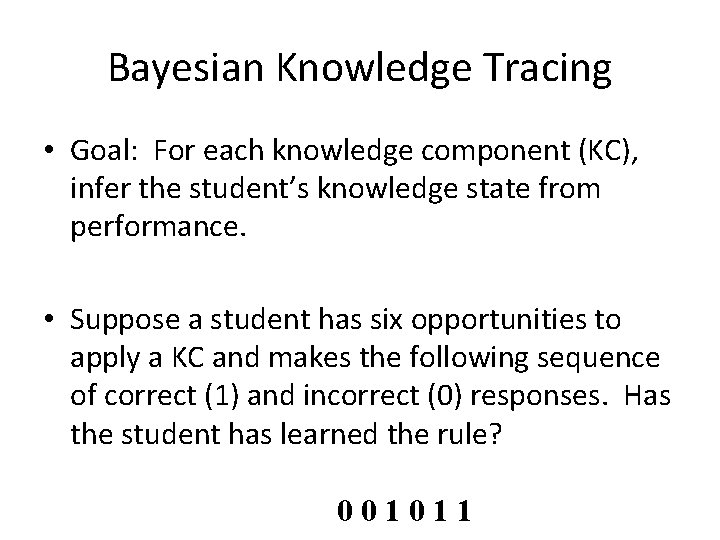 Bayesian Knowledge Tracing

• Goal: For each knowledge component (KC), infer the student's knowledge state from performance.

• Suppose a student has six opportunities to apply a KC and makes the following sequence of correct (1) and incorrect (0) responses. Has the student has learned the rule?

0 0 1 0 1 1